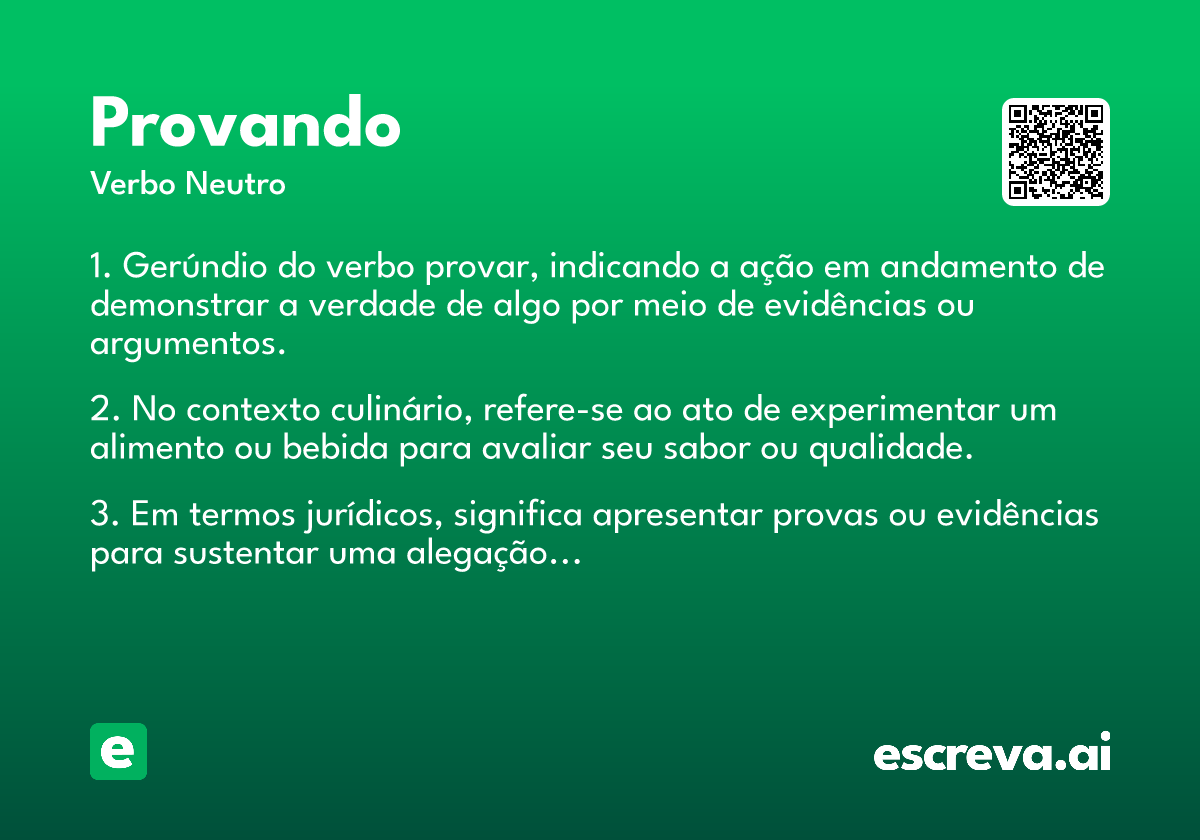 Provando
Verbo Neutro

1. Gerúndio do verbo provar, indicando a ação em andamento de demonstrar a verdade de algo por meio de evidências ou argumentos.

2. No contexto culinário, refere-se ao ato de experimentar um alimento ou bebida para avaliar seu sabor ou qualidade.

3. Em termos jurídicos, significa apresentar provas ou evidências para sustentar uma alegação...

e

escreva.ai